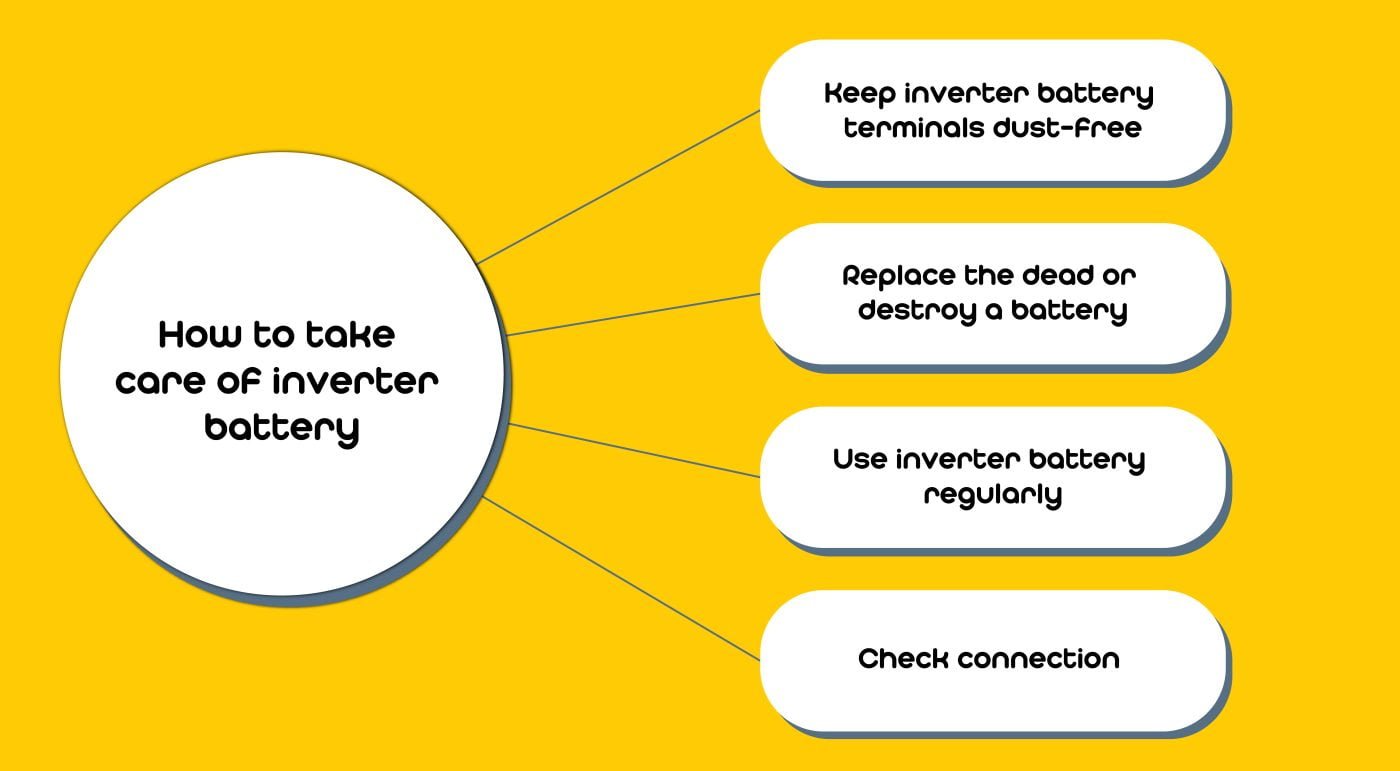 How to take care of inverter battery

Keep inverter battery terminals dust-free

Replace the dead or destroy a battery

Use inverter battery regularly

Check connection